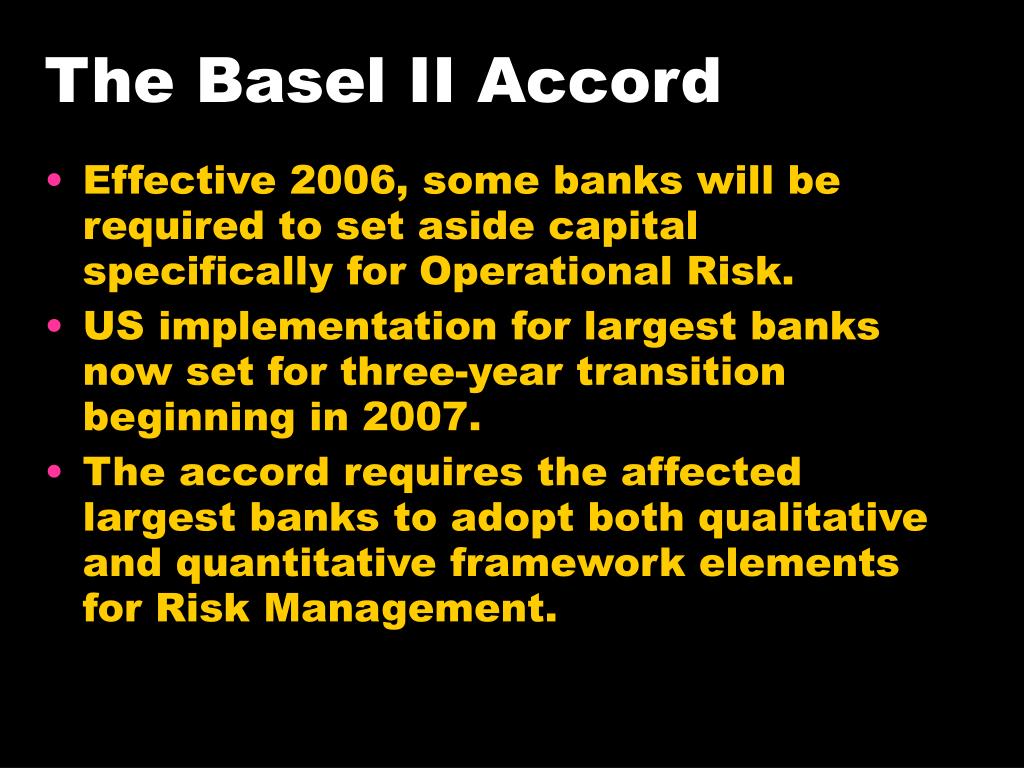 The Basel II Accord

• Effective 2006, some banks will be required to set aside capital specifically for Operational Risk.
• US implementation for largest banks now set for three-year transition beginning in 2007.
• The accord requires the affected largest banks to adopt both qualitative and quantitative framework elements for Risk Management.